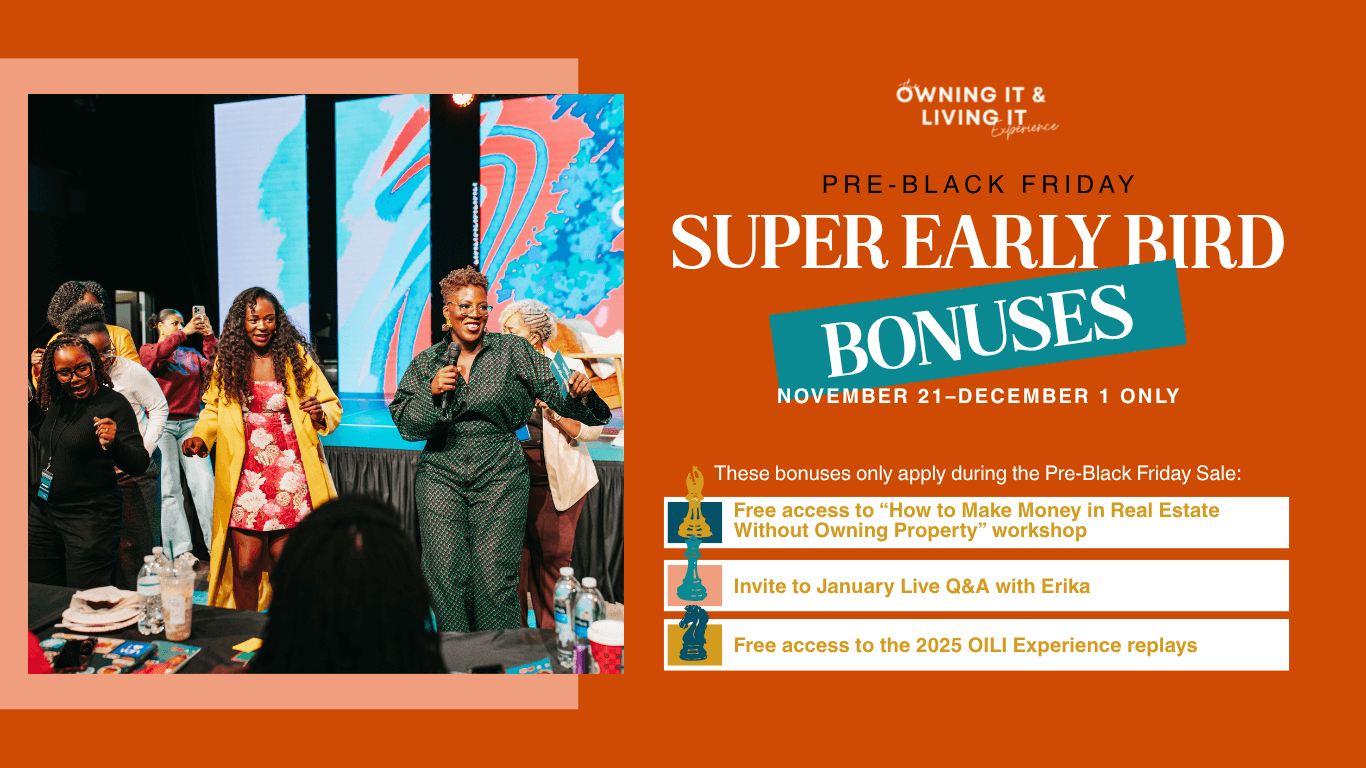 the OWNING IT & LIVING IT Experience

PRE-BLACK FRIDAY

SUPER EARLY BIRD

BONUSES

NOVEMBER 21–DECEMBER 1 ONLY

These bonuses only apply during the Pre-Black Friday Sale:

Free access to “How to Make Money in Real Estate Without Owning Property” workshop

Invite to January Live Q&A with Erika

Free access to the 2025 OILI Experience replays